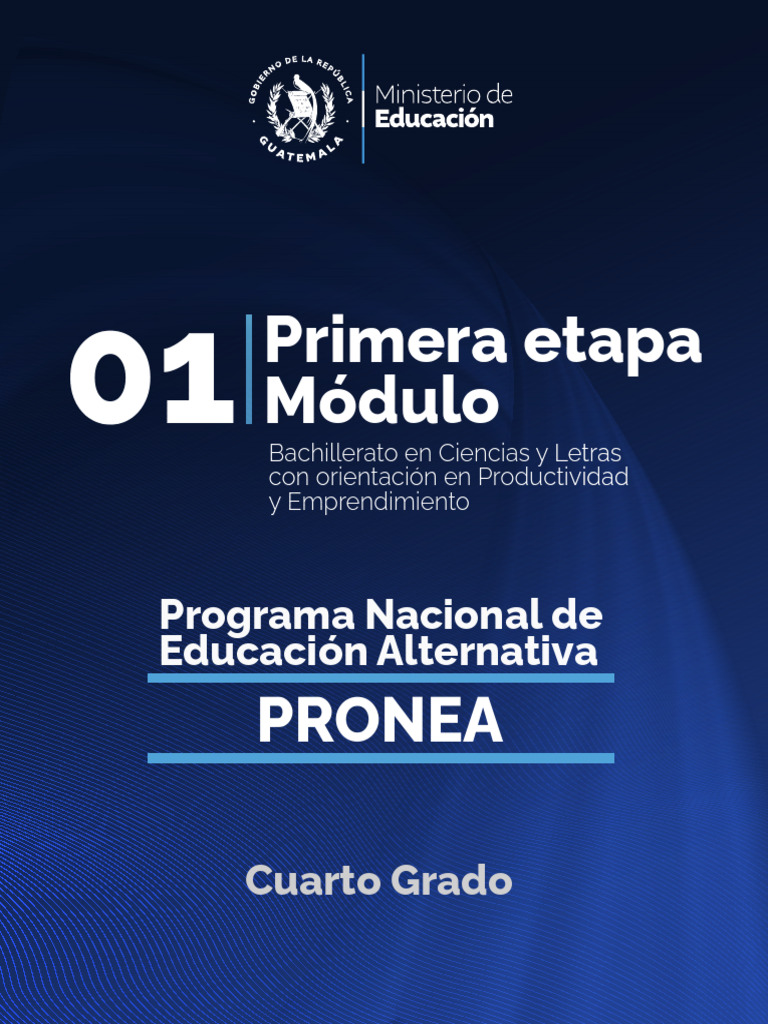 GOBIERNO DE LA REPÚBLICA
GUATEMALA

Ministerio de
Educación

01 Primera etapa
Módulo

Bachillerato en Ciencias y Letras con orientación en Productividad y Emprendimiento

Programa Nacional de Educación Alternativa

PRONEA

Cuarto Grado